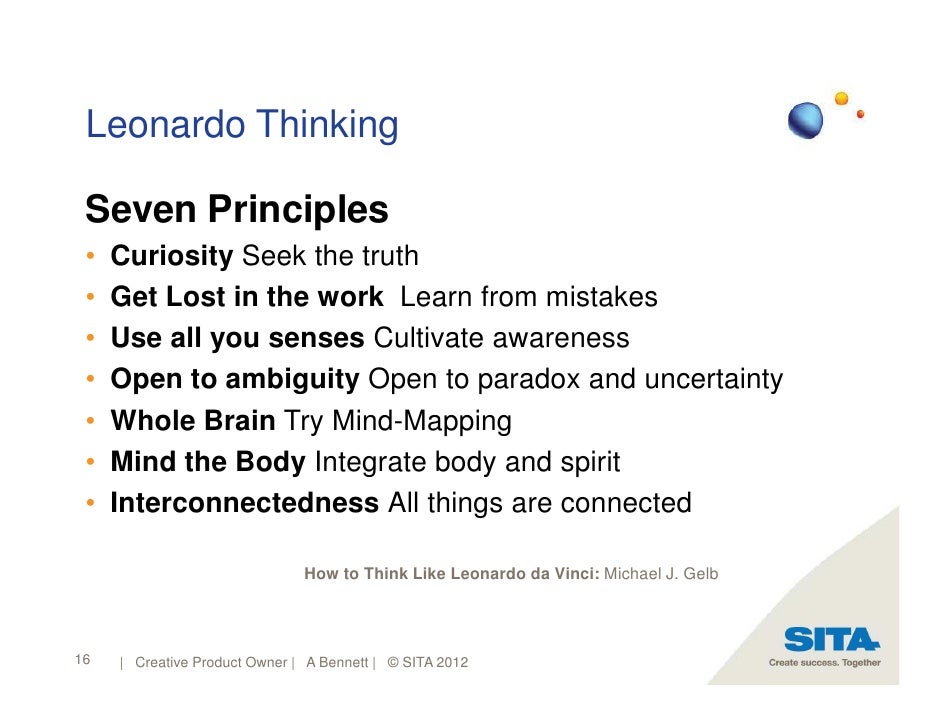 Leonardo Thinking

Seven Principles

• Curiosity Seek the truth
• Get Lost in the work Learn from mistakes
• Use all you senses Cultivate awareness
• Open to ambiguity Open to paradox and uncertainty
• Whole Brain Try Mind-Mapping
• Mind the Body Integrate body and spirit
• Interconnectedness All things are connected

How to Think Like Leonardo da Vinci: Michael J. Gelb

16 | Creative Product Owner | A Bennett | © SITA 2012

SITA
Create success. Together